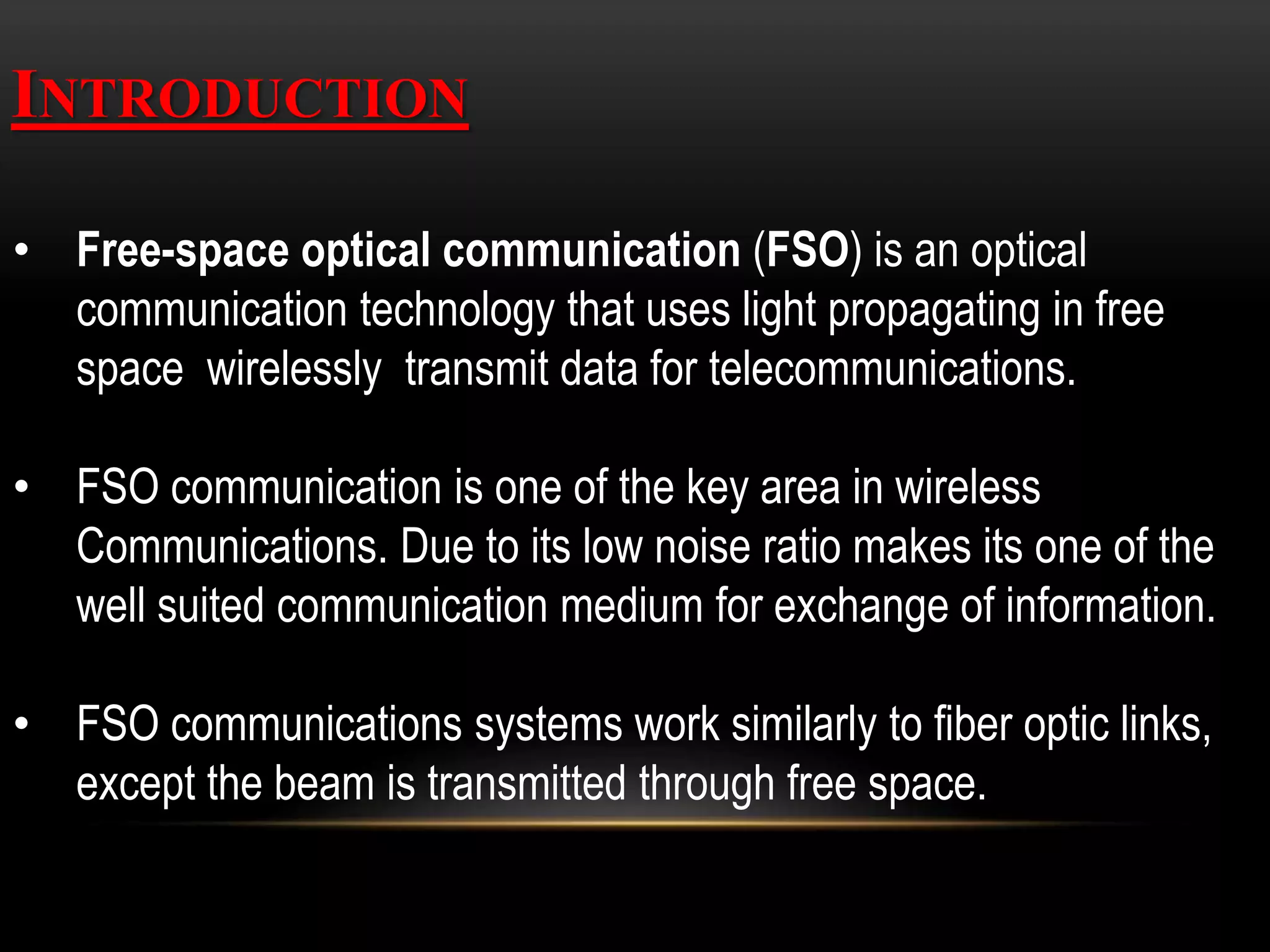 INTRODUCTION

• Free-space optical communication (FSO) is an optical communication technology that uses light propagating in free space wirelessly transmit data for telecommunications.

• FSO communication is one of the key area in wireless Communications. Due to its low noise ratio makes its one of the well suited communication medium for exchange of information.

• FSO communications systems work similarly to fiber optic links, except the beam is transmitted through free space.